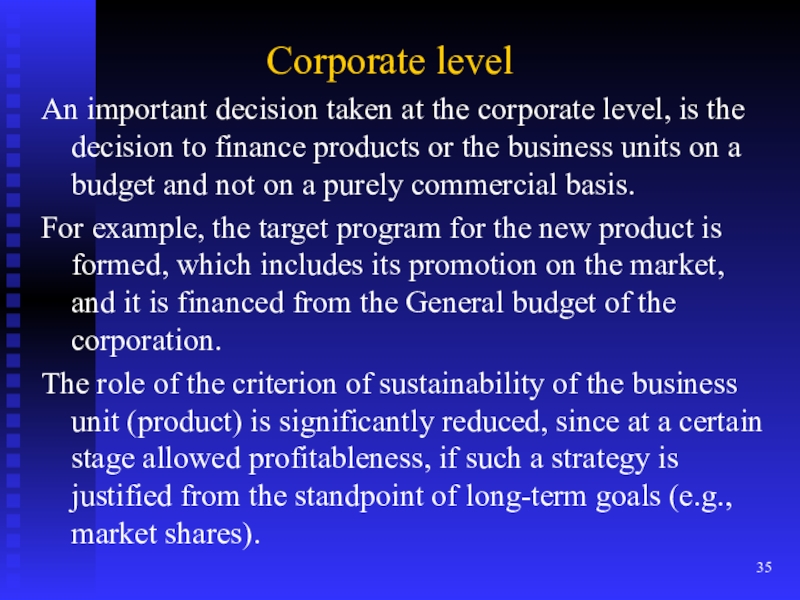 Corporate level

An important decision taken at the corporate level, is the decision to finance products or the business units on a budget and not on a purely commercial basis.

For example, the target program for the new product is formed, which includes its promotion on the market, and it is financed from the General budget of the corporation.

The role of the criterion of sustainability of the business unit (product) is significantly reduced, since at a certain stage allowed profitableness, if such a strategy is justified from the standpoint of long-term goals (e.g., market shares).

35